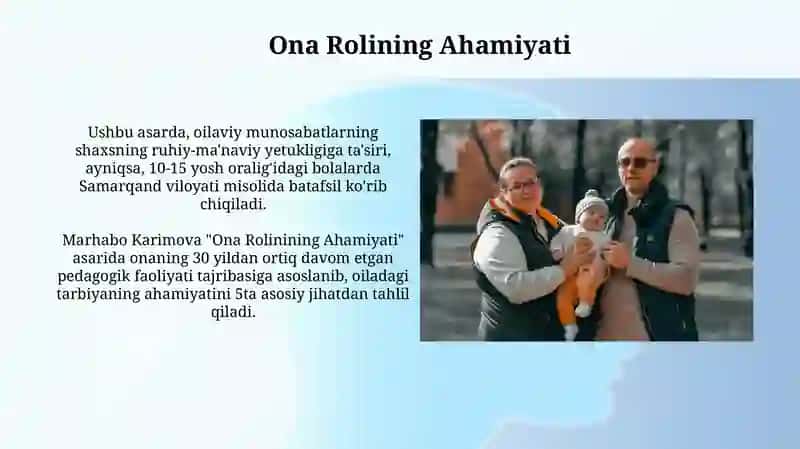 Ona Rolining Ahamiyati

Ushbu asarda, oilaviy munosabatlarning shaxsning ruhiy-ma'naviy yetukligiga ta'siri, ayniqsa, 10-15 yosh oralig'idagi bolalarda Samarqand viloyati misolida batafsil ko'rib chiqiladi.

Marhabo Karimova "Ona Rolinining Ahamiyati" asarida onaning 30 yildan ortiq davom etgan pedagogik faoliyati tajribasiga asoslanib, oiladagi tarbiyaning ahamiyatini 5ta asosiy jihatdan tahlil qiladi.